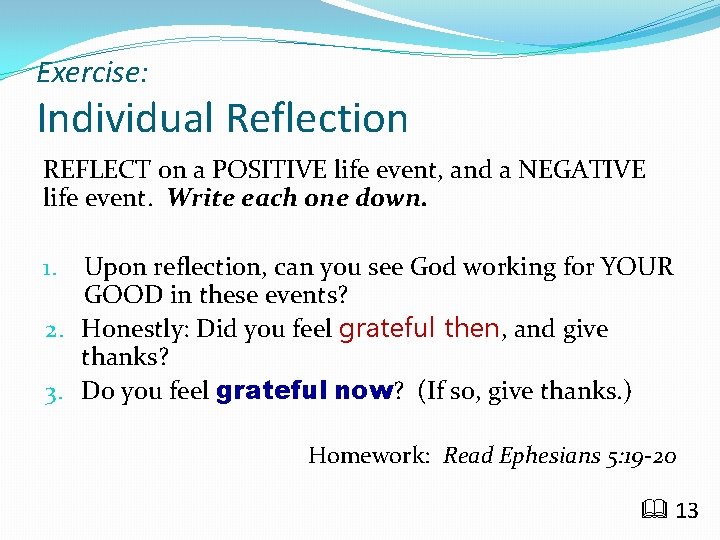 Exercise:
Individual Reflection

REFLECT on a POSITIVE life event, and a NEGATIVE life event. Write each one down.

1. Upon reflection, can you see God working for YOUR GOOD in these events?
2. Honestly: Did you feel grateful then, and give thanks?
3. Do you feel grateful now? (If so, give thanks.)

Homework: Read Ephesians 5:19-20

13